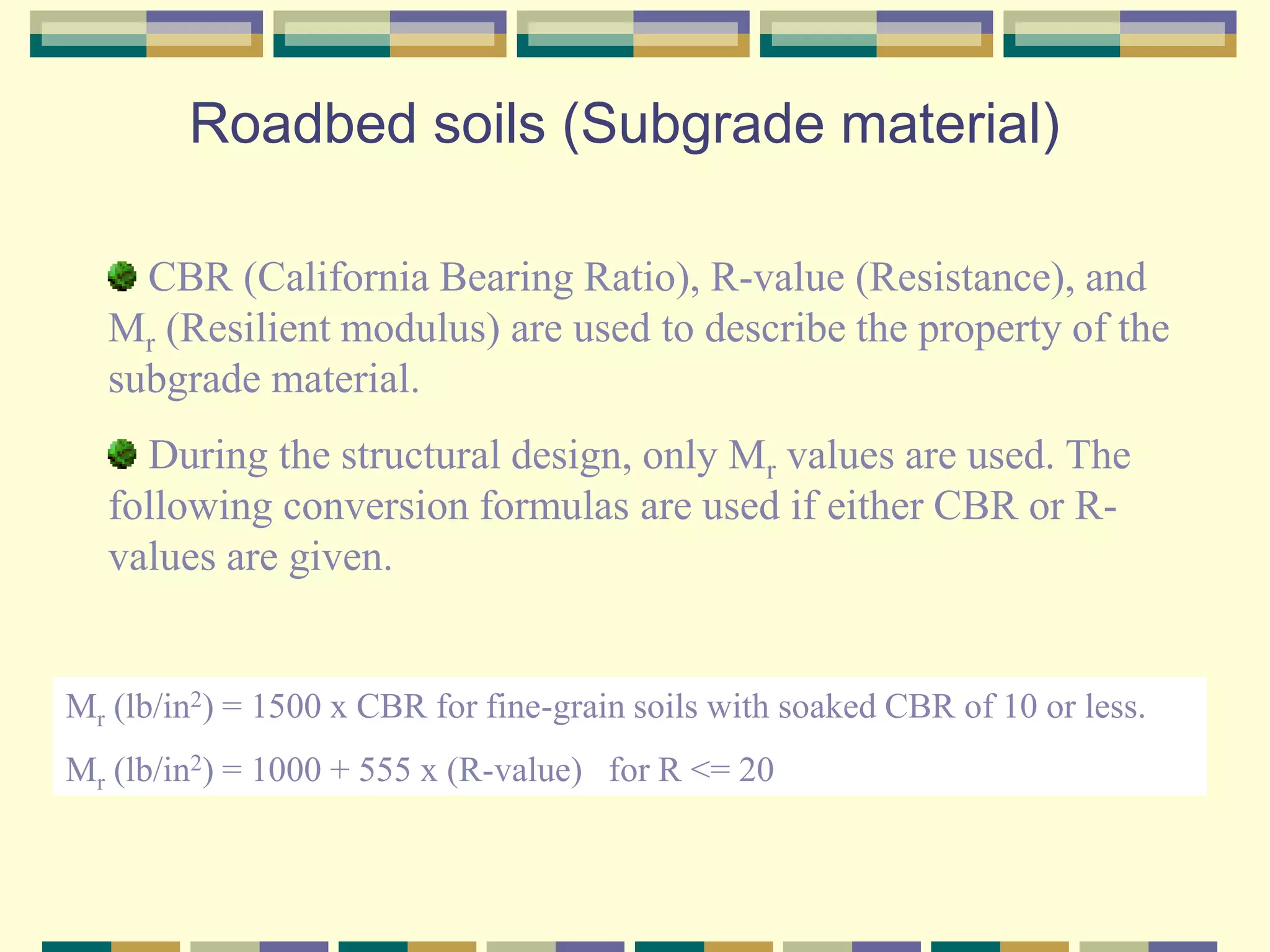 Roadbed soils (Subgrade material)

CBR (California Bearing Ratio), R-value (Resistance), and $M_r$ (Resilient modulus) are used to describe the property of the subgrade material.

During the structural design, only $M_r$ values are used. The following conversion formulas are used if either CBR or R-values are given.

$M_r$ (lb/in$^2$) = 1500 x CBR for fine-grain soils with soaked CBR of 10 or less.

$M_r$ (lb/in$^2$) = 1000 + 555 x (R-value) for R <= 20